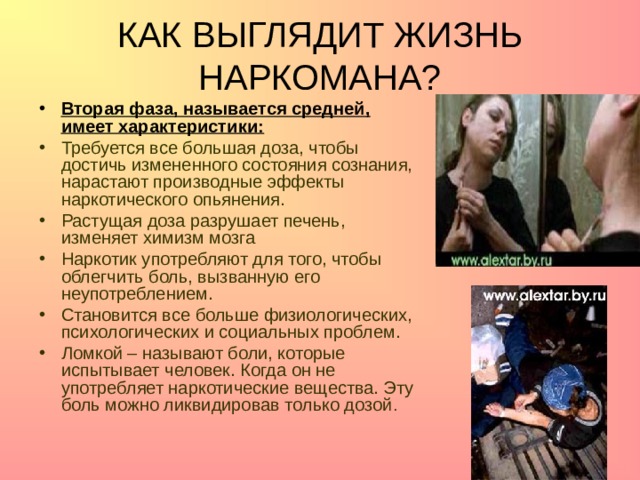 КАК ВЫГЛЯДИТ ЖИЗНЬ НАРКОМАНА?

• Вторая фаза, называется средней, имеет характеристики:
• Требуется все большая доза, чтобы достичь измененного состояния сознания, нарастают производные эффекты наркотического опьянения.
• Растущая доза разрушает печень, изменяет химизм мозга
• Наркотик употребляют для того, чтобы облегчить боль, вызванную его неупотреблением.
• Становится все больше физиологических, психологических и социальных проблем.
• Ломкой – называют боли, которые испытывает человек. Когда он не употребляет наркотические вещества. Эту боль можно ликвидировав только дозой.

www.alextar.by.ru

www.alextar.by.ru